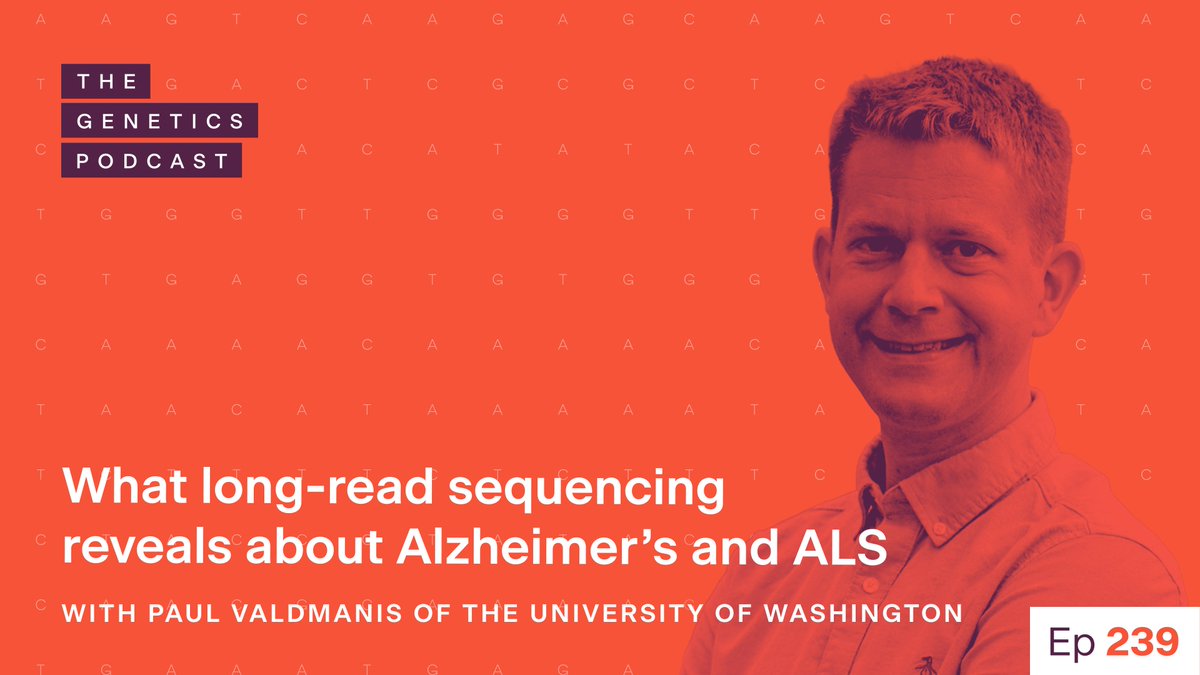 THE GENETICS PODCAST

What long-read sequencing reveals about Alzheimer's and ALS

WITH PAUL VALDMANIS OF THE UNIVERSITY OF WASHINGTON

Ep 239